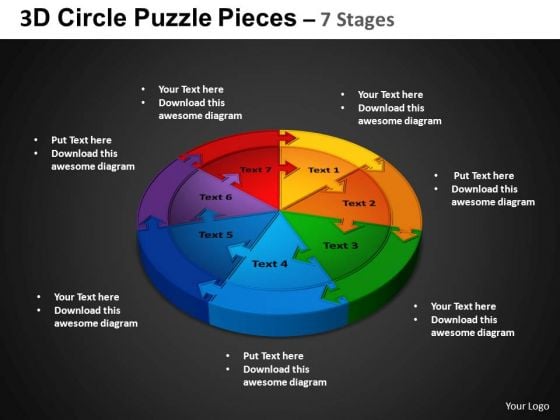 3D Circle Puzzle Pieces – 7 Stages

• Your Text here
• Download this awesome diagram

• Your Text here
• Download this awesome diagram

• Put Text here
• Download this awesome diagram

• Put Text here
• Download this awesome diagram

Text 7
Text 1
Text 6
Text 2
Text 5
Text 3
Text 4

• Your Text here
• Download this awesome diagram

• Your Text here
• Download this awesome diagram

• Put Text here
• Download this awesome diagram

Your Logo